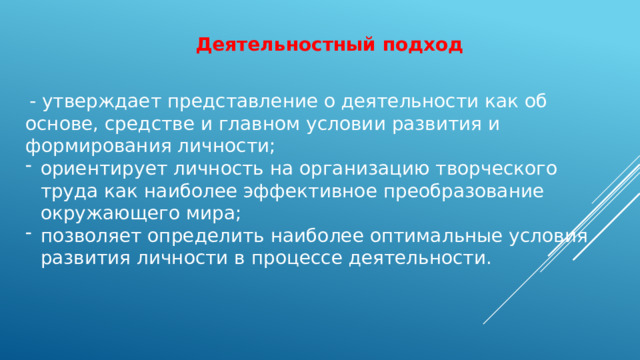 Деятельностный подход

- утверждает представление о деятельности как об основе, средстве и главном условии развития и формирования личности;

- ориентирует личность на организацию творческого труда как наиболее эффективное преобразование окружающего мира;
- позволяет определить наиболее оптимальные условия развития личности в процессе деятельности.